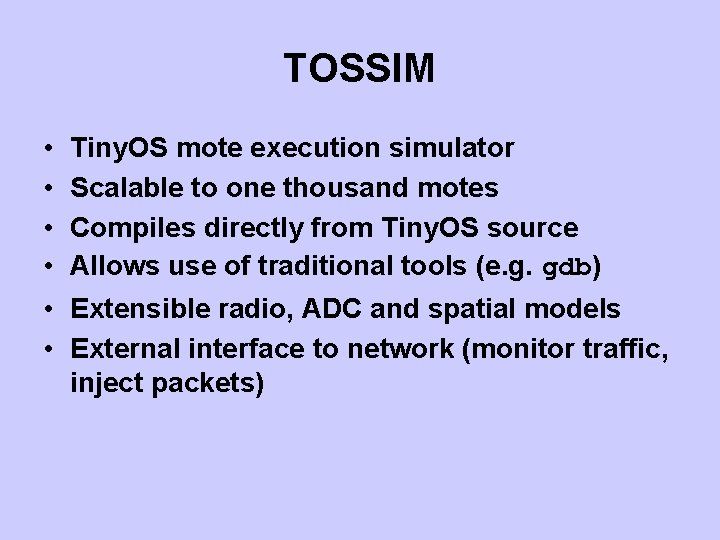 TOSSIM

• TinyOS mote execution simulator
• Scalable to one thousand motes
• Compiles directly from TinyOS source
• Allows use of traditional tools (e.g. gdb)
• Extensible radio, ADC and spatial models
• External interface to network (monitor traffic, inject packets)